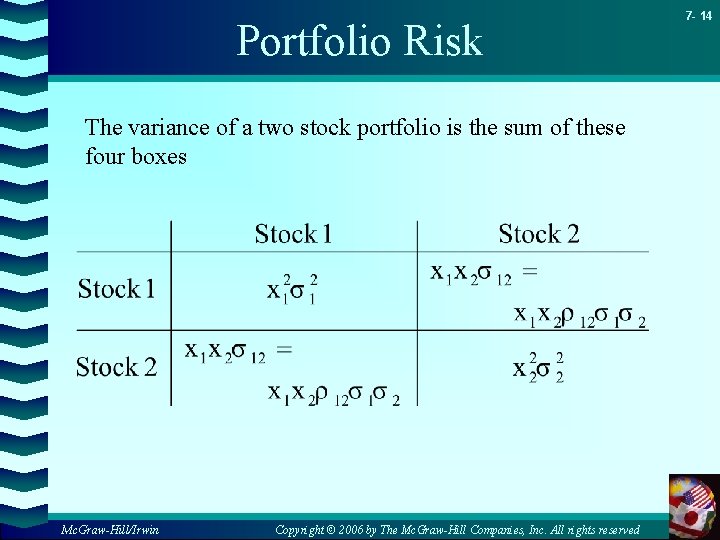 7- 14

Portfolio Risk

The variance of a two stock portfolio is the sum of these four boxes

| | Stock 1 | Stock 2 |
|---|---|---|
| Stock 1 | $x_1^2\sigma_1^2$ | $x_1x_2\sigma_{12} = x_1x_2\rho_{12}\sigma_1\sigma_2$ |
| Stock 2 | $x_1x_2\sigma_{12} = x_1x_2\rho_{12}\sigma_1\sigma_2$ | $x_2^2\sigma_2^2$ |

McGraw-Hill/Irwin

Copyright © 2006 by The McGraw-Hill Companies, Inc. All rights reserved